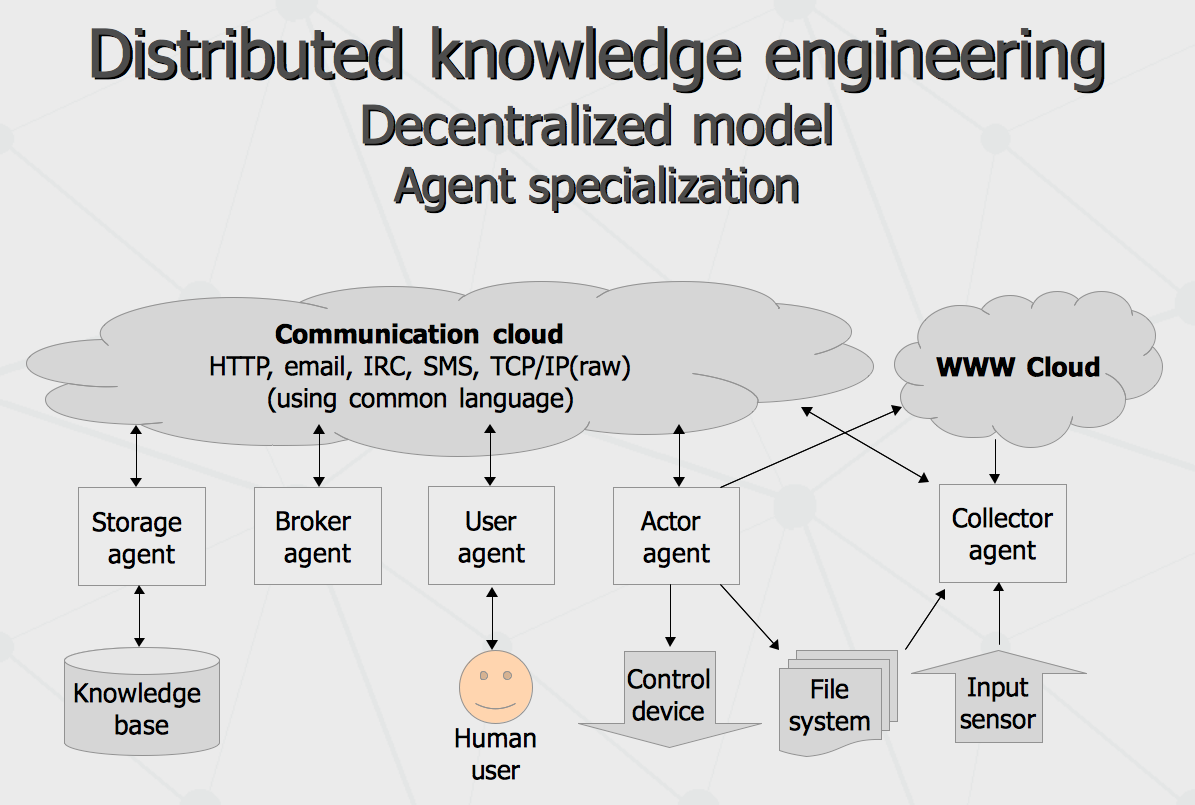 Distributed knowledge engineering
Decentralized model
Agent specialization

Communication cloud
HTTP, email, IRC, SMS, TCP/IP(raw)
(using common language)

WWW Cloud

Storage agent

Broker agent

User agent

Actor agent

Collector agent

Knowledge base

Human user

Control device

File system

Input sensor